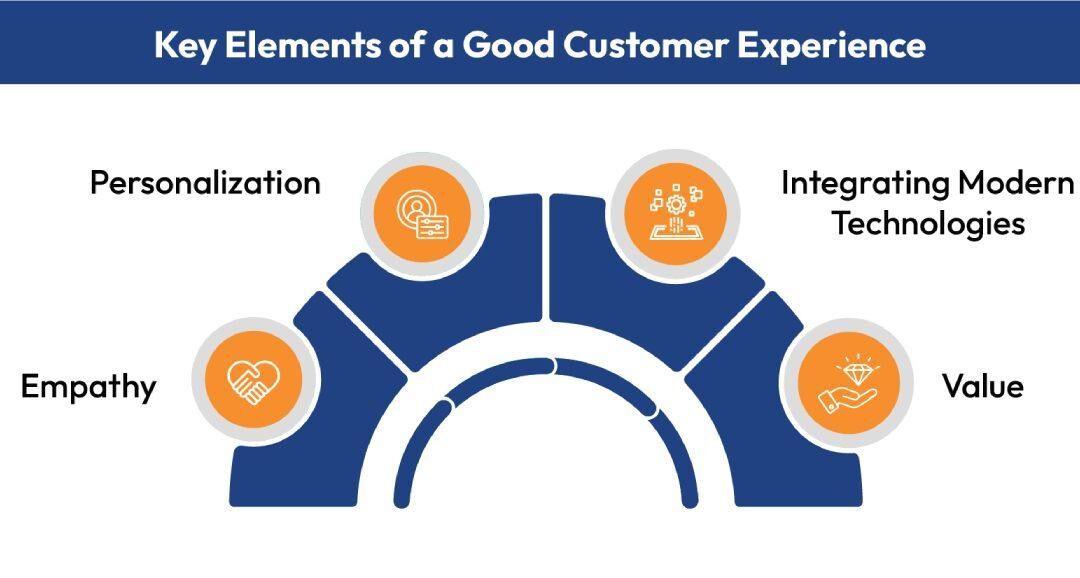 Key Elements of a Good Customer Experience

Personalization

Integrating Modern Technologies

Empathy

Value